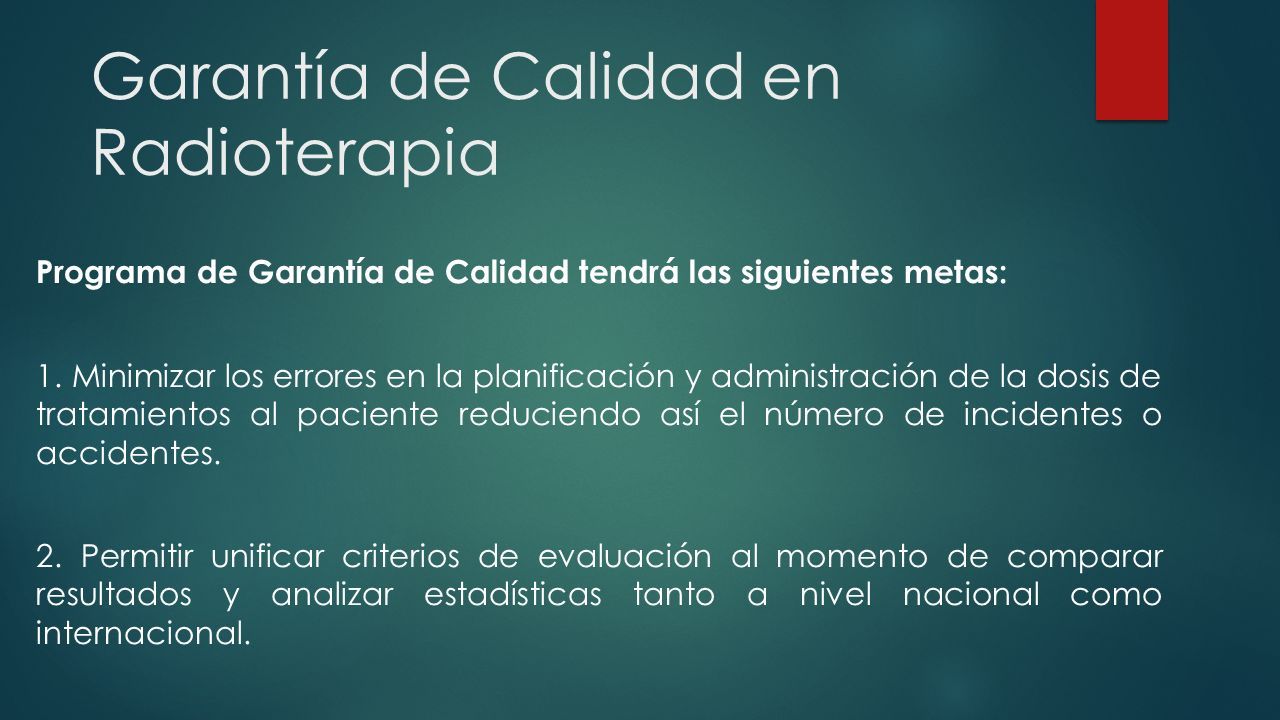 Garantía de Calidad en Radioterapia

Programa de Garantía de Calidad tendrá las siguientes metas:

1. Minimizar los errores en la planificación y administración de la dosis de tratamientos al paciente reduciendo así el número de incidentes o accidentes.

2. Permitir unificar criterios de evaluación al momento de comparar resultados y analizar estadísticas tanto a nivel nacional como internacional.